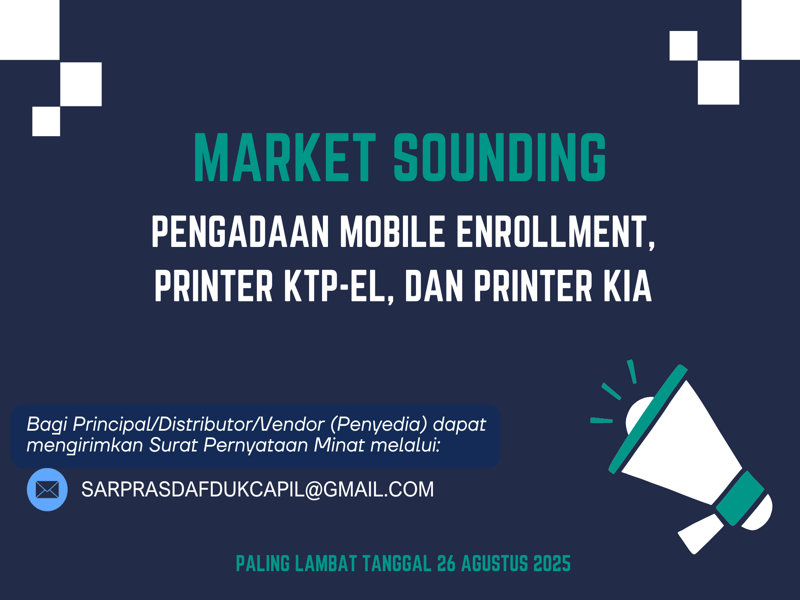 MARKET SOUNDING

PENGADAAN MOBILE ENROLLMENT, PRINTER KTP-EL, DAN PRINTER KIA

Bagi Principal/Distributor/Vendor (Penyedia) dapat mengirimkan Surat Pernyataan Minat melalui:

SARPRASDAFDUKCAPIL@GMAIL.COM

PALING LAMBAT TANGGAL 26 AGUSTUS 2025